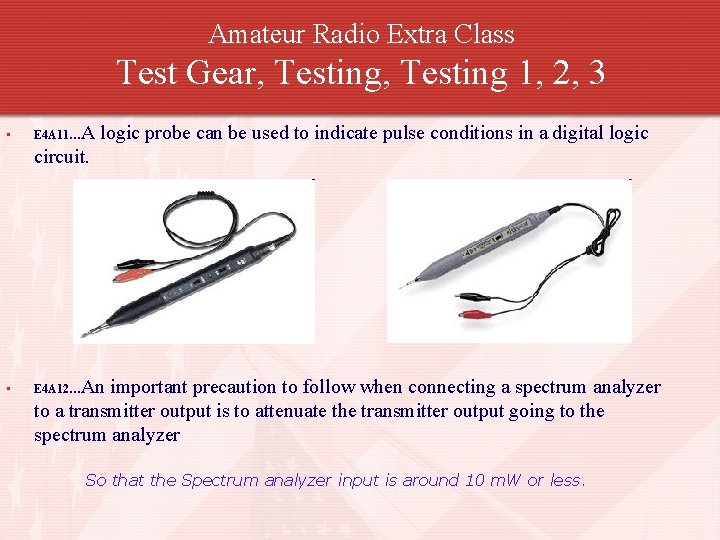 Amateur Radio Extra Class
Test Gear, Testing, Testing 1, 2, 3

▪ E4A11...A logic probe can be used to indicate pulse conditions in a digital logic circuit.

▪ E4A12...An important precaution to follow when connecting a spectrum analyzer to a transmitter output is to attenuate the transmitter output going to the spectrum analyzer

So that the Spectrum analyzer input is around 10 mW or less.